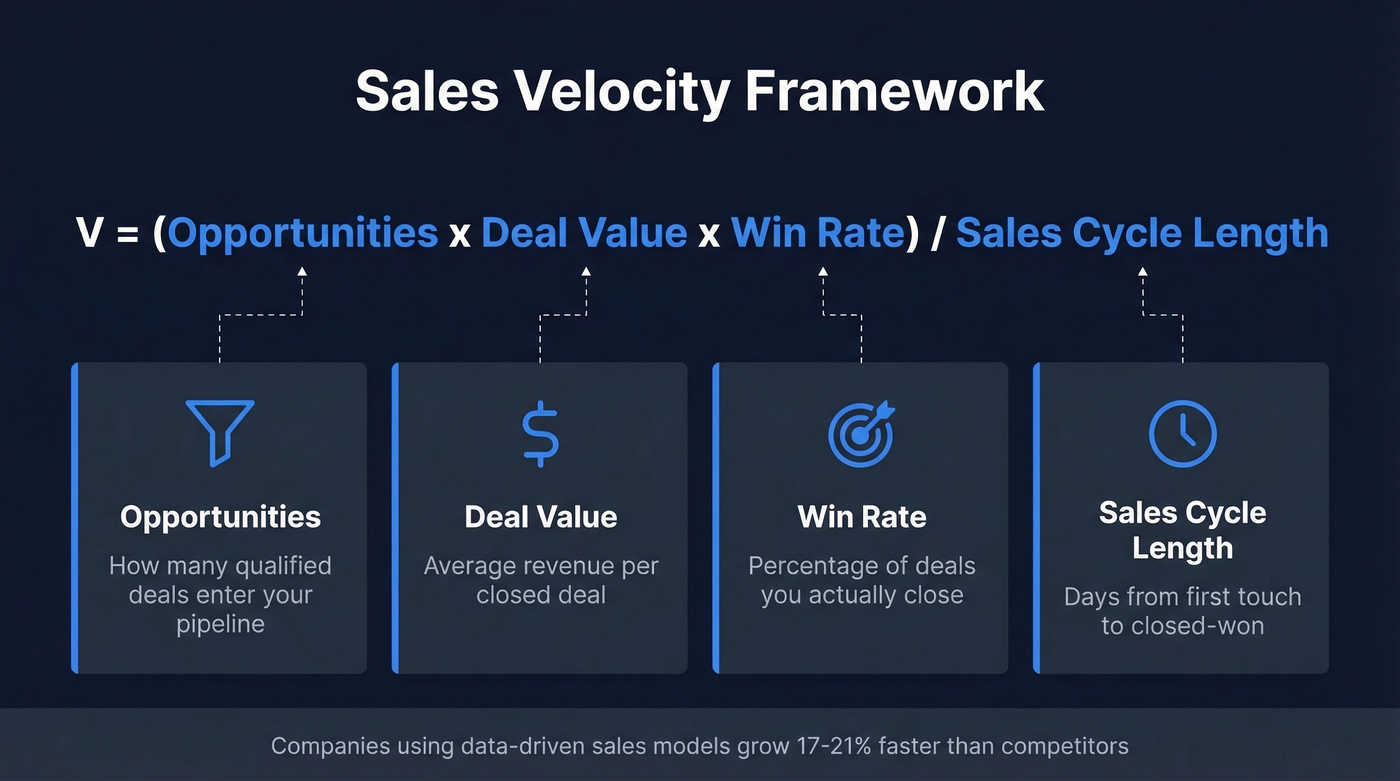 Sales Velocity Framework

V = (Opportunities x Deal Value x Win Rate) / Sales Cycle Length

Opportunities
How many qualified deals enter your pipeline

Deal Value
Average revenue per closed deal

Win Rate
Percentage of deals you actually close

Sales Cycle Length
Days from first touch to closed-won

Companies using data-driven sales models grow 17-21% faster than competitors